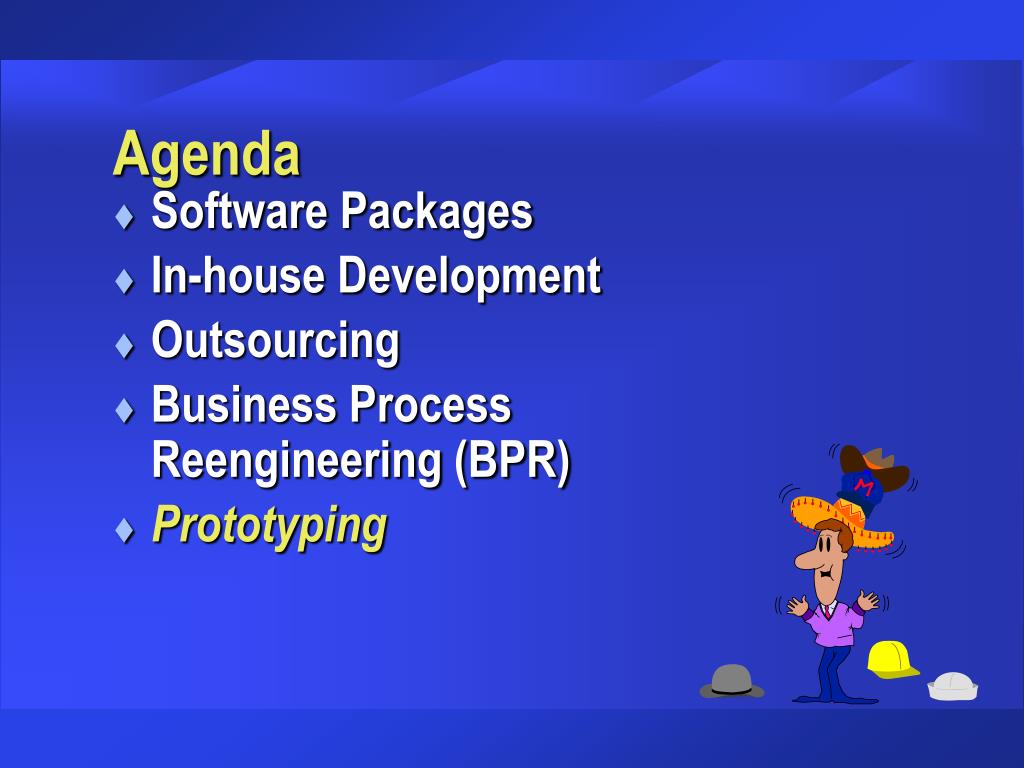 Agenda

♦ Software Packages
♦ In-house Development
♦ Outsourcing
♦ Business Process Reengineering (BPR)
♦ Prototyping

M